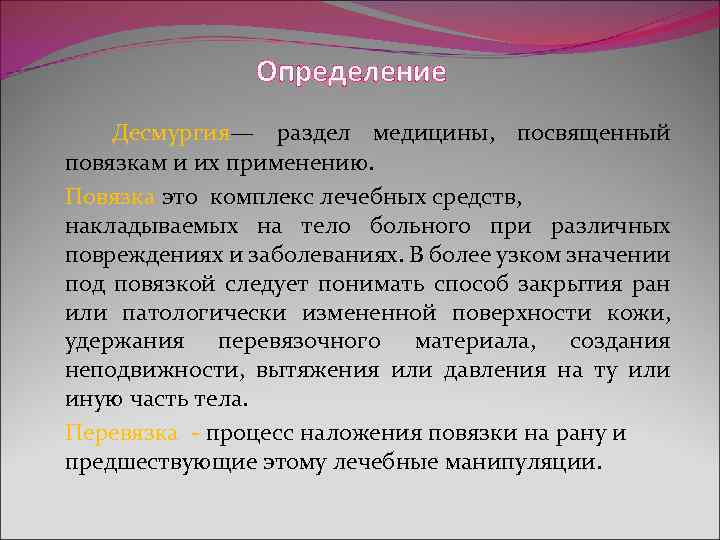 Определение

Десмургия— раздел медицины, посвященный повязкам и их применению.

Повязка это комплекс лечебных средств, накладываемых на тело больного при различных повреждениях и заболеваниях. В более узком значении под повязкой следует понимать способ закрытия ран или патологически измененной поверхности кожи, удержания перевязочного материала, создания неподвижности, вытяжения или давления на ту или иную часть тела.

Перевязка - процесс наложения повязки на рану и предшествующие этому лечебные манипуляции.